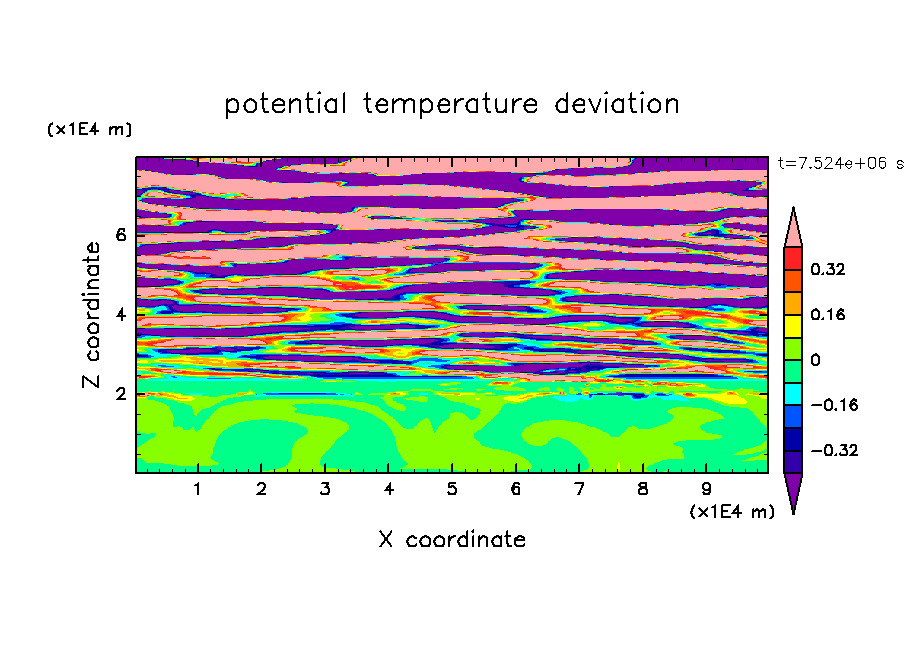 potential temperature deviation

(x1E4 m)

t=7.524e+06 s

Z coordinate

6

4

2

0.32

0.16

0

−0.16

−0.32

1 2 3 4 5 6 7 8 9

(x1E4 m)

X coordinate